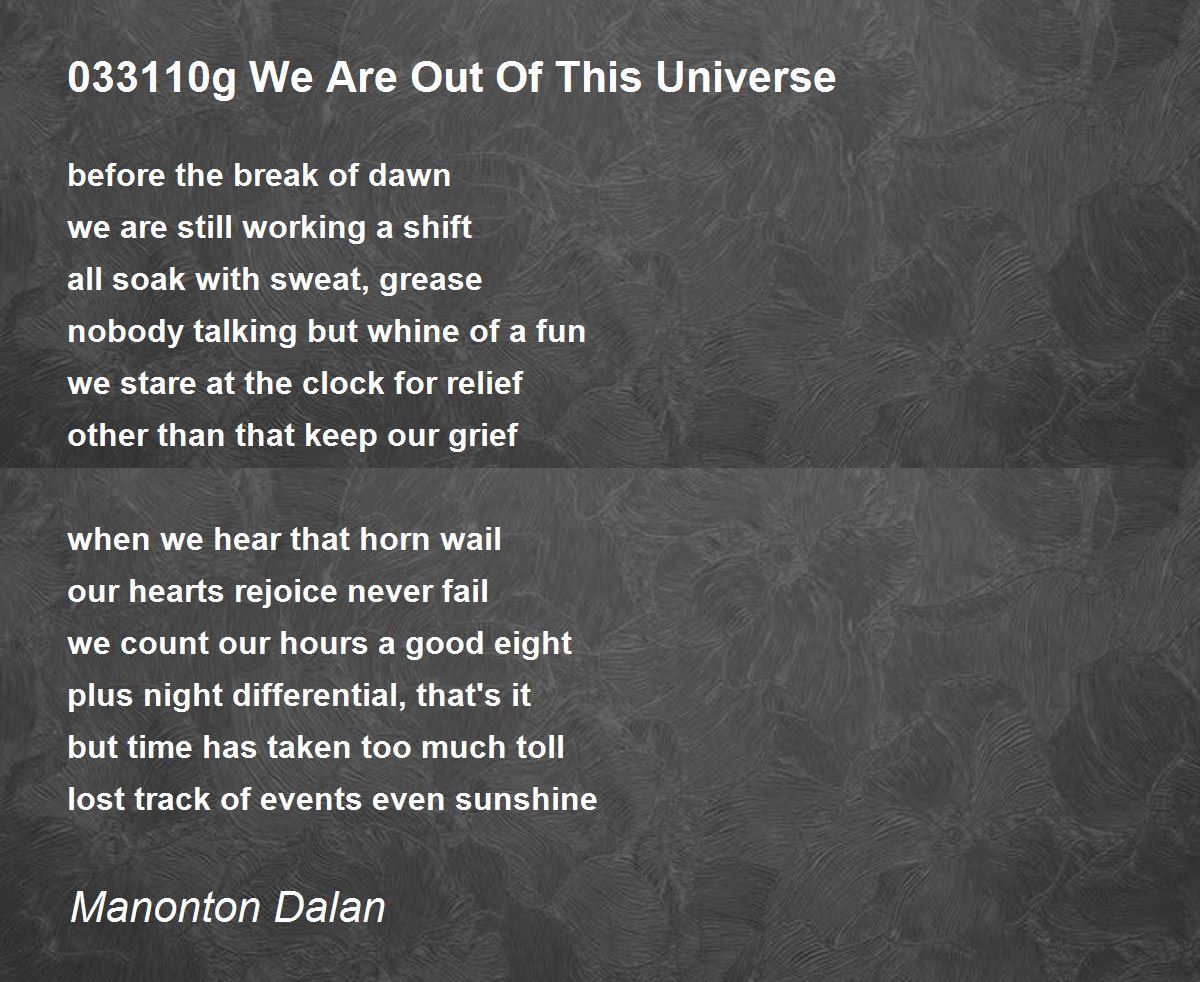 033110g We Are Out Of This Universe

before the break of dawn
we are still working a shift
all soak with sweat, grease
nobody talking but whine of a fun
we stare at the clock for relief
other than that keep our grief

when we hear that horn wail
our hearts rejoice never fail
we count our hours a good eight
plus night differential, that's it
but time has taken too much toll
lost track of events even sunshine

Manonton Dalan